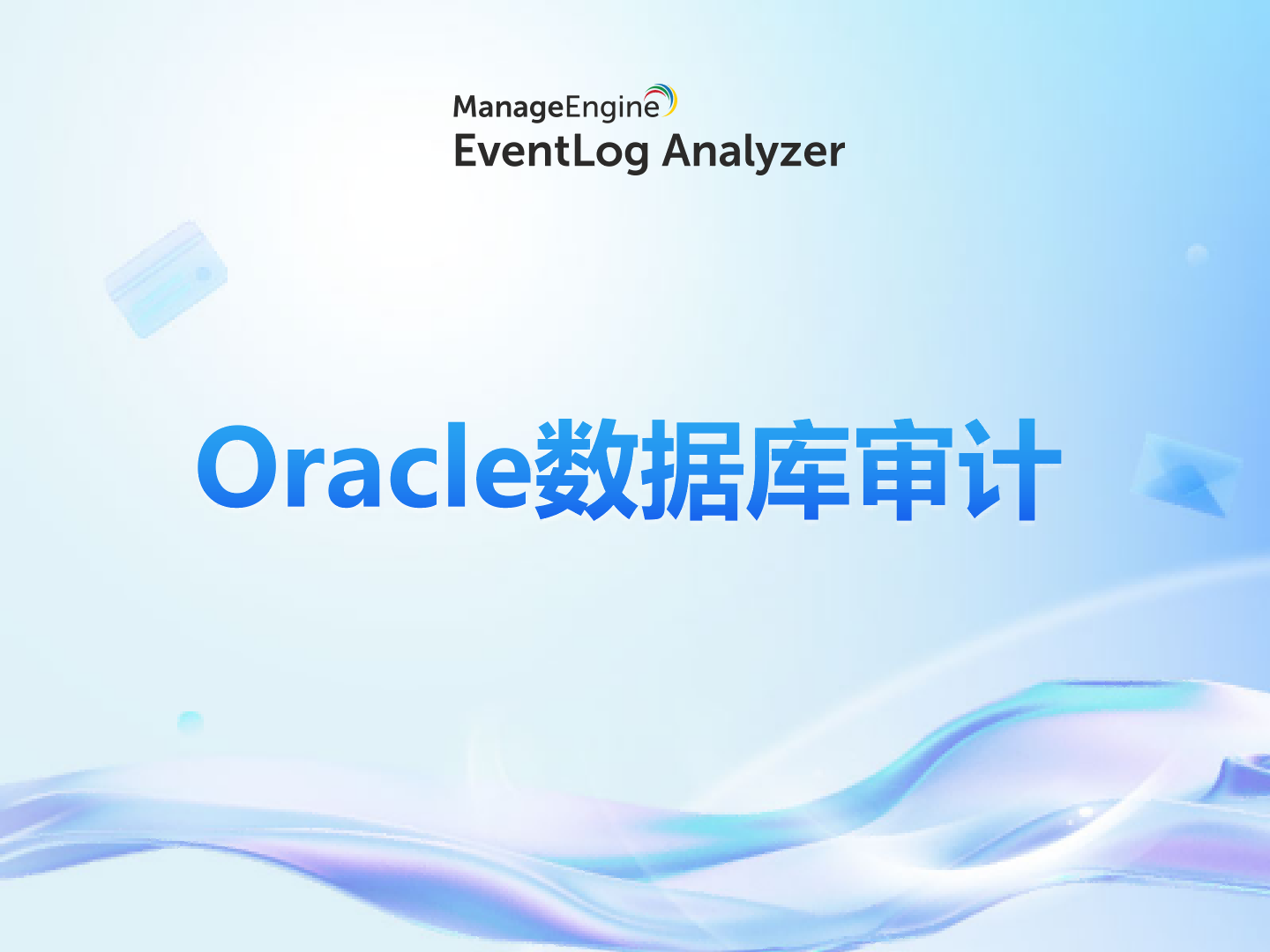 ManageEngine
EventLog Analyzer

Oracle数据库审计